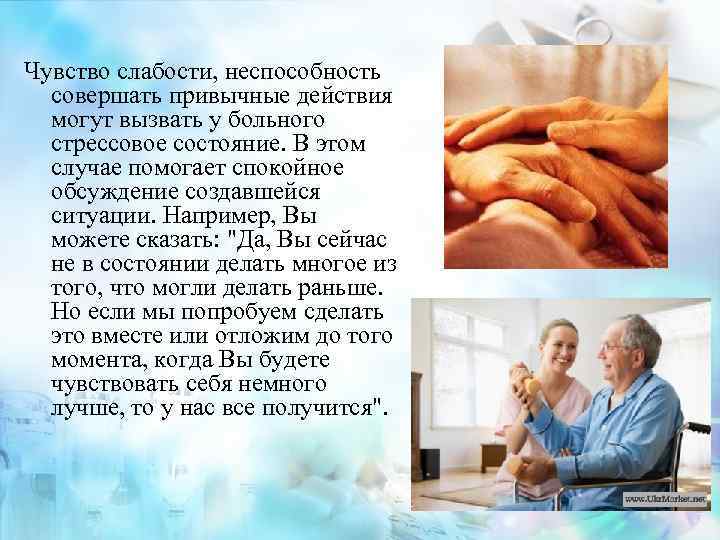 Чувство слабости, неспособность совершать привычные действия могут вызвать у больного стрессовое состояние. В этом случае помогает спокойное обсуждение создавшейся ситуации. Например, Вы можете сказать: "Да, Вы сейчас не в состоянии делать многое из того, что могли делать раньше. Но если мы попробуем сделать это вместе или отложим до того момента, когда Вы будете чувствовать себя немного лучше, то у нас все получится".

www.UkrMarket.net